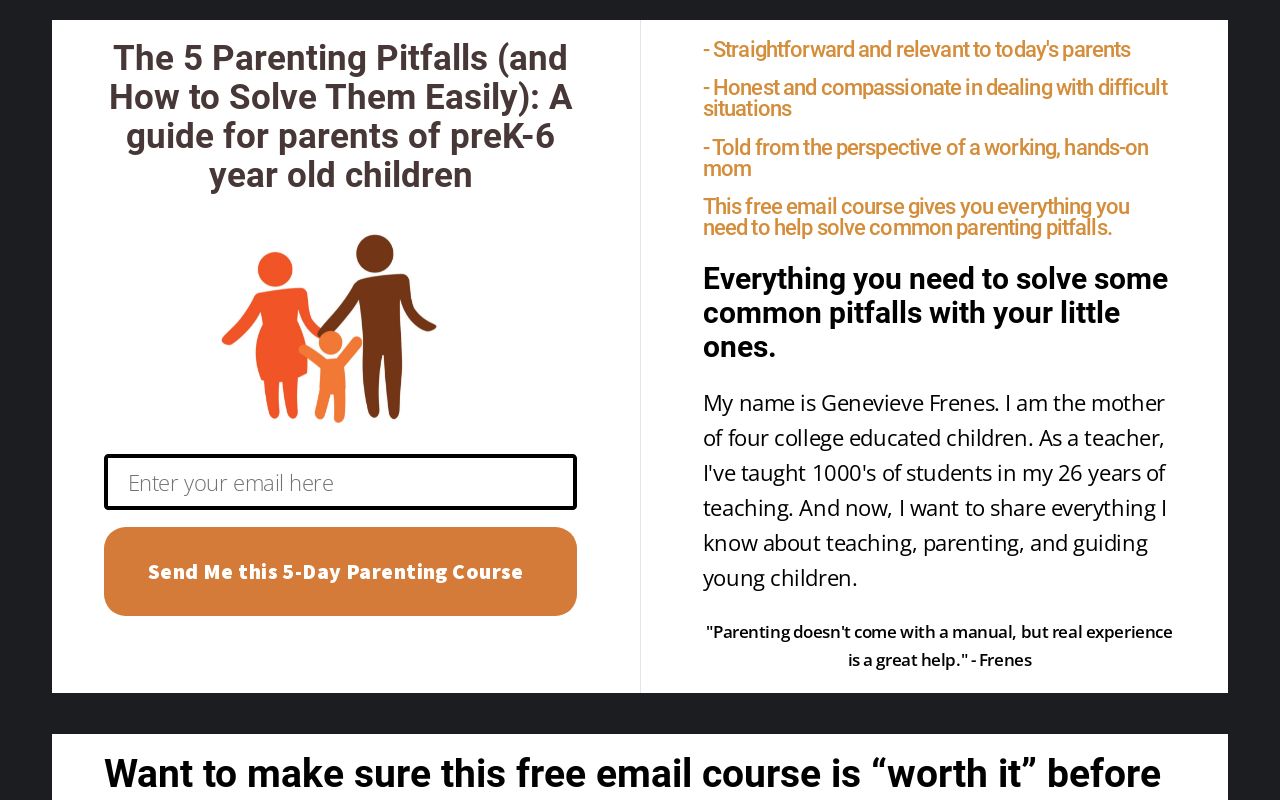 The 5 Parenting Pitfalls (and How to Solve Them Easily): A guide for parents of preK-6 year old children

Enter your email here

Send Me this 5-Day Parenting Course

- Straightforward and relevant to today's parents

- Honest and compassionate in dealing with difficult situations

- Told from the perspective of a working, hands-on mom

This free email course gives you everything you need to help solve common parenting pitfalls.

Everything you need to solve some common pitfalls with your little ones.

My name is Genevieve Frenes. I am the mother of four college educated children. As a teacher, I've taught 1000's of students in my 26 years of teaching. And now, I want to share everything I know about teaching, parenting, and guiding young children.

"Parenting doesn't come with a manual, but real experience is a great help." - Frenes

Want to make sure this free email course is “worth it” before